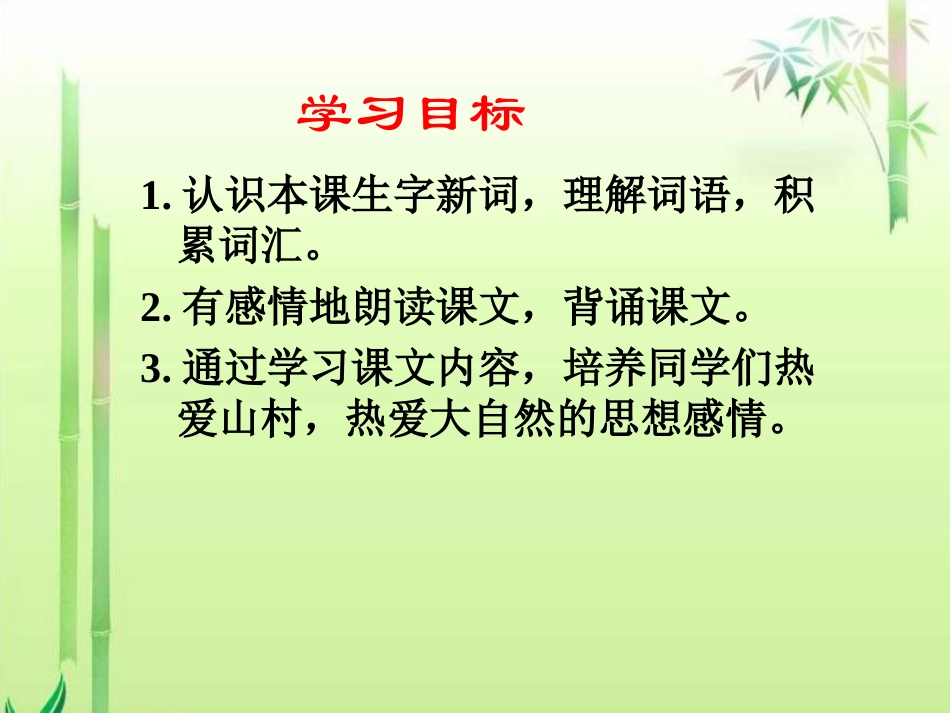 学习目标

1. 认识本课生字新词，理解词语，积累词汇。

2. 有感情地朗读课文，背诵课文。

3. 通过学习课文内容，培养同学们热爱山村，热爱大自然的思想感情。